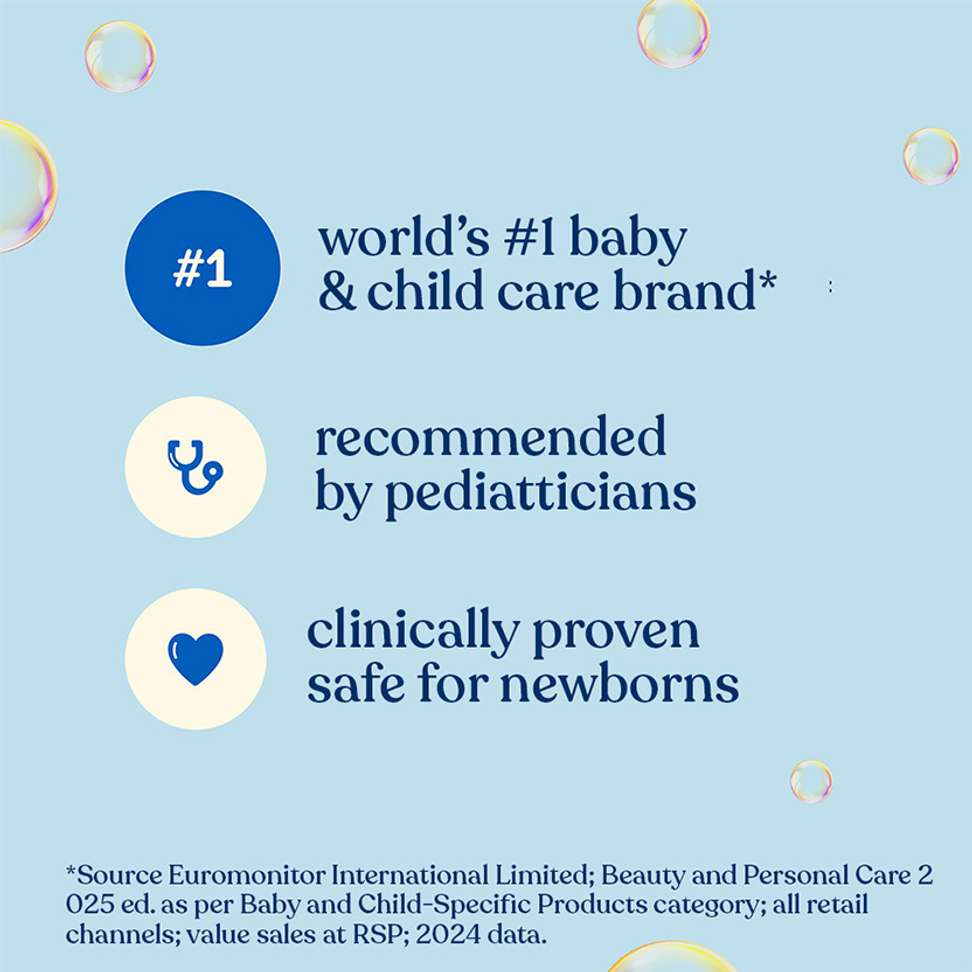 #1

world's #1 baby & child care brand*

recommended by pediatticians

clinically proven safe for newborns

*Source Euromonitor International Limited; Beauty and Personal Care 2 025 ed. as per Baby and Child-Specific Products category; all retail channels; value sales at RSP; 2024 data.